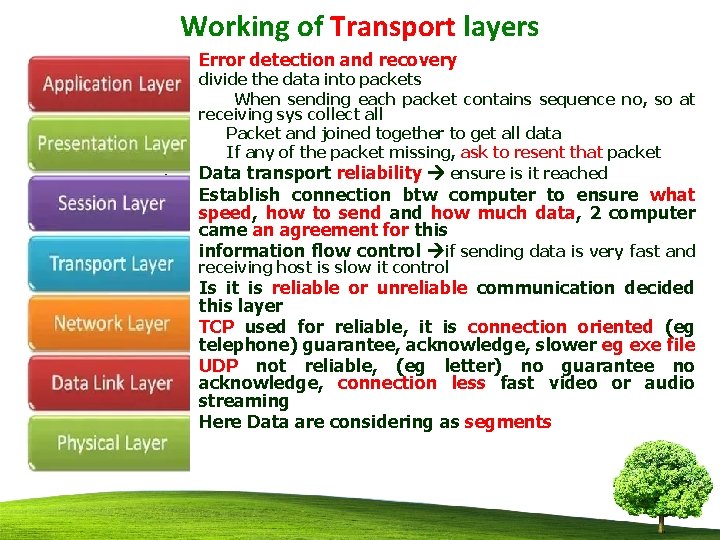 Working of Transport layers

Application Layer

Presentation Layer

Session Layer

Transport Layer

Network Layer

Data Link Layer

Physical Layer

Error detection and recovery
divide the data into packets
When sending each packet contains sequence no, so at receiving sys collect all
Packet and joined together to get all data
If any of the packet missing, ask to resent that packet

Data transport reliability → ensure is it reached

Establish connection btw computer to ensure what speed, how to send and how much data, 2 computer came an agreement for this

information flow control →if sending data is very fast and receiving host is slow it control

Is it is reliable or unreliable communication decided this layer

TCP used for reliable, it is connection oriented (eg telephone) guarantee, acknowledge, slower eg exe file

UDP not reliable, (eg letter) no guarantee no acknowledge, connection less fast video or audio streaming

Here Data are considering as segments